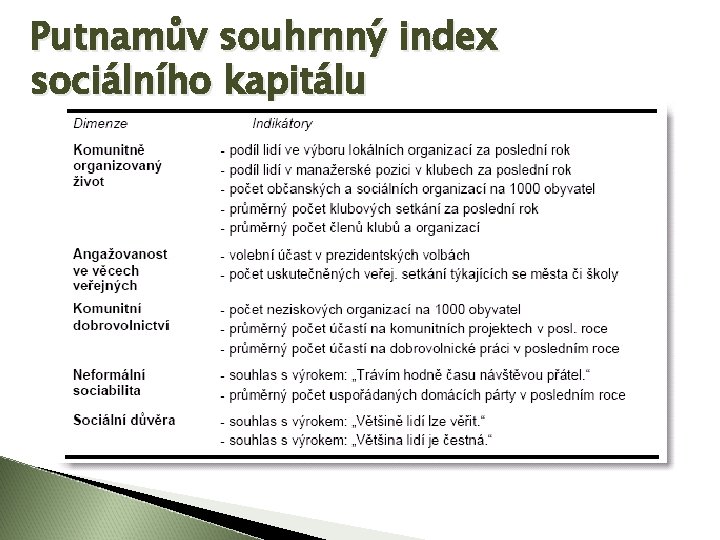 Putnamův souhrnný index sociálního kapitálu

| Dimenze | Indikátory |
|---|---|
| Komunitně organizovaný život | - podíl lidí ve výboru lokálních organizací za poslední rok<br>- podíl lidí v manažerské pozici v klubech za poslední rok<br>- počet občanských a sociálních organizací na 1000 obyvatel<br>- průměrný počet klubových setkání za poslední rok<br>- průměrný počet členů klubů a organizací |
| Angažovanost ve věcech veřejných | - volební účast v prezidentských volbách<br>- počet uskutečněných veřej. setkání týkajících se města či školy |
| Komunitní dobrovolnictví | - počet neziskových organizací na 1000 obyvatel<br>- průměrný počet účastí na komunitních projektech v posl. roce<br>- průměrný počet účastí na dobrovolnické práci v posledním roce |
| Neformální sociabilita | - souhlas s výrokem: „Trávím hodně času návštěvou přátel."<br>- průměrný počet uspořádaných domácích párty v posledním roce |
| Sociální důvěra | - souhlas s výrokem: „Většině lidí lze věřit."<br>- souhlas s výrokem: „Většina lidí je čestná." |